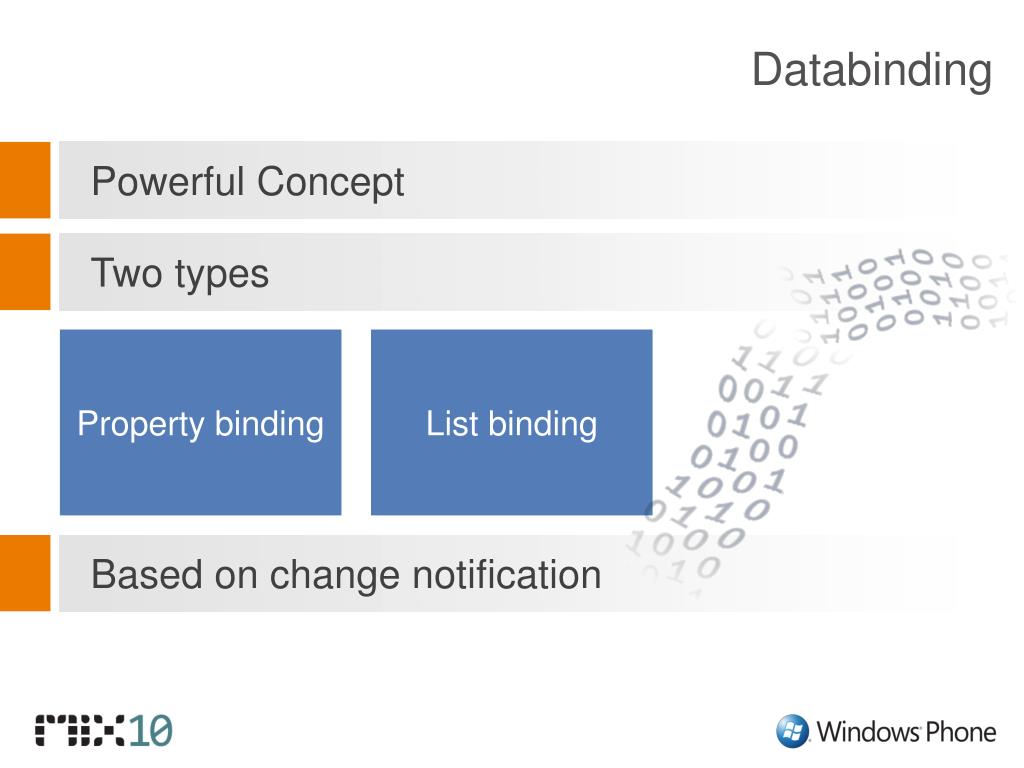 Databinding

Powerful Concept

Two types

Property binding

List binding

Based on change notification

MIX10

Windows Phone